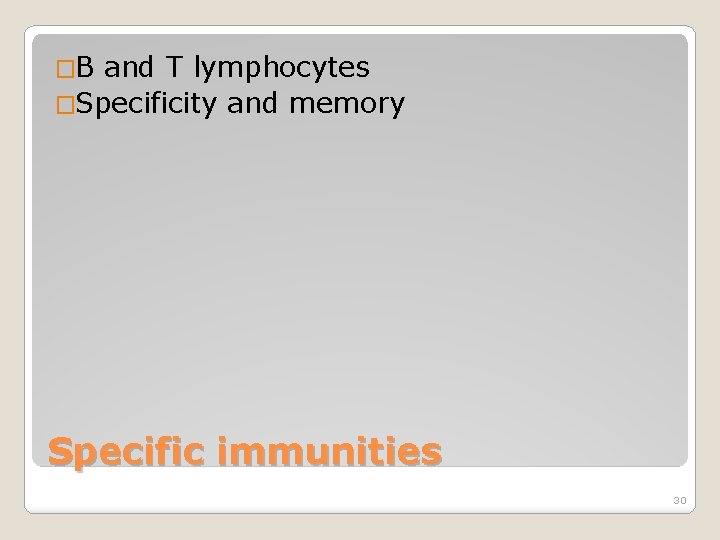 □B and T lymphocytes
□Specificity and memory

Specific immunities

30